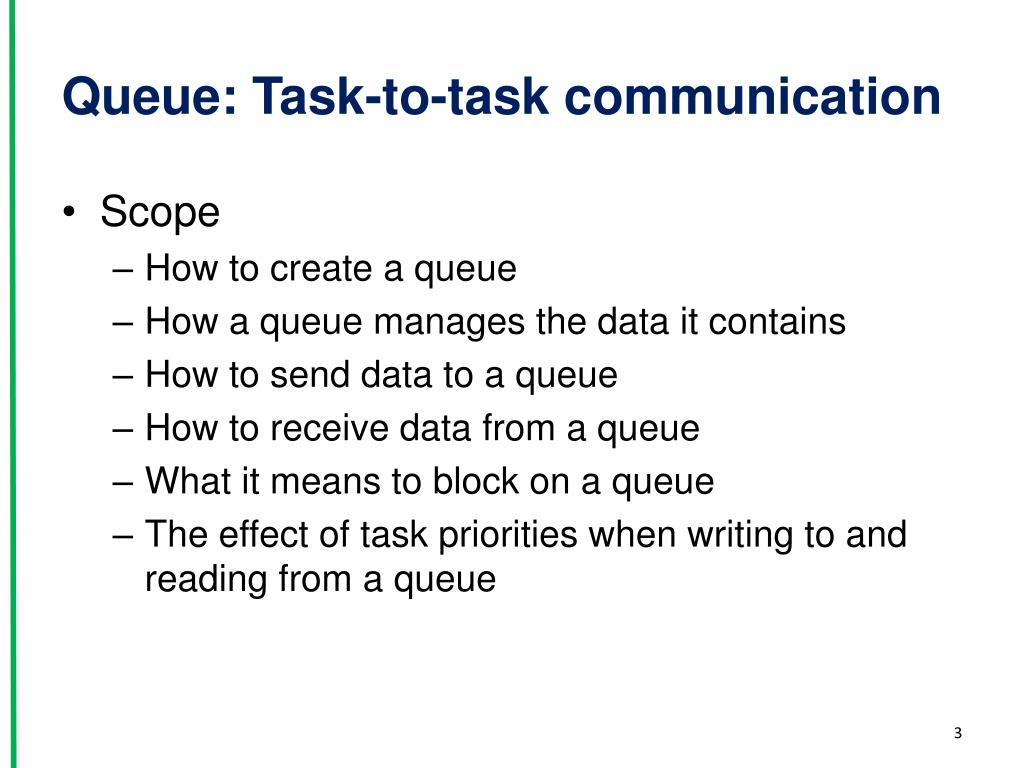 Queue: Task-to-task communication

• Scope
– How to create a queue
– How a queue manages the data it contains
– How to send data to a queue
– How to receive data from a queue
– What it means to block on a queue
– The effect of task priorities when writing to and reading from a queue

3